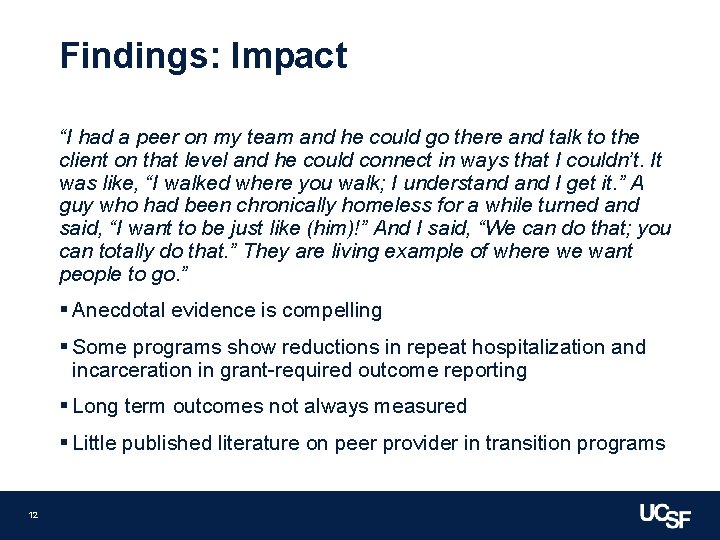 Findings: Impact

“I had a peer on my team and he could go there and talk to the client on that level and he could connect in ways that I couldn’t. It was like, “I walked where you walk; I understand and I get it.” A guy who had been chronically homeless for a while turned and said, “I want to be just like (him)!” And I said, “We can do that; you can totally do that.” They are living example of where we want people to go.”

▪ Anecdotal evidence is compelling

▪ Some programs show reductions in repeat hospitalization and incarceration in grant-required outcome reporting

▪ Long term outcomes not always measured

▪ Little published literature on peer provider in transition programs

12

UCSF